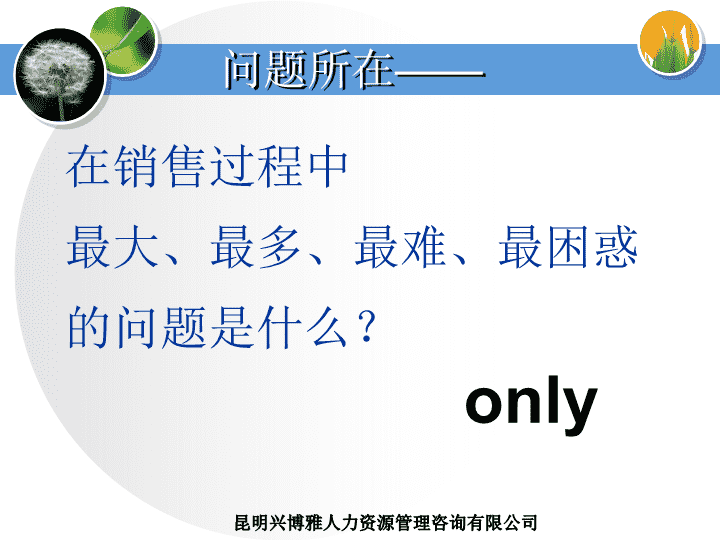 问题所在——

在销售过程中
最大、最多、最难、最困惑
的问题是什么？

only

昆明兴博雅人力资源管理咨询有限公司